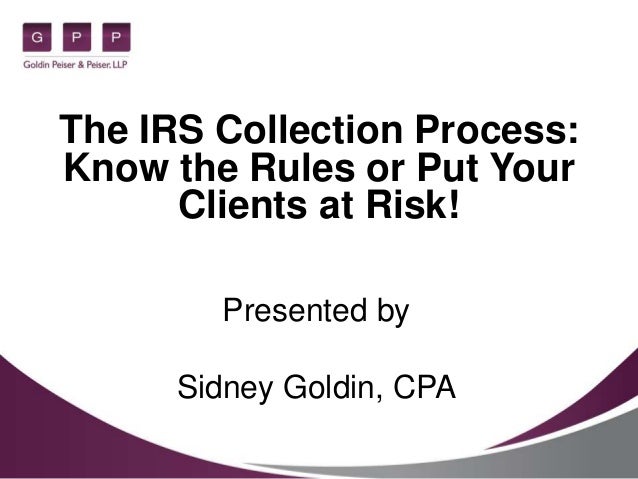 G P P
Goldin Peiser & Peiser, LLP

The IRS Collection Process: Know the Rules or Put Your Clients at Risk!

Presented by

Sidney Goldin, CPA